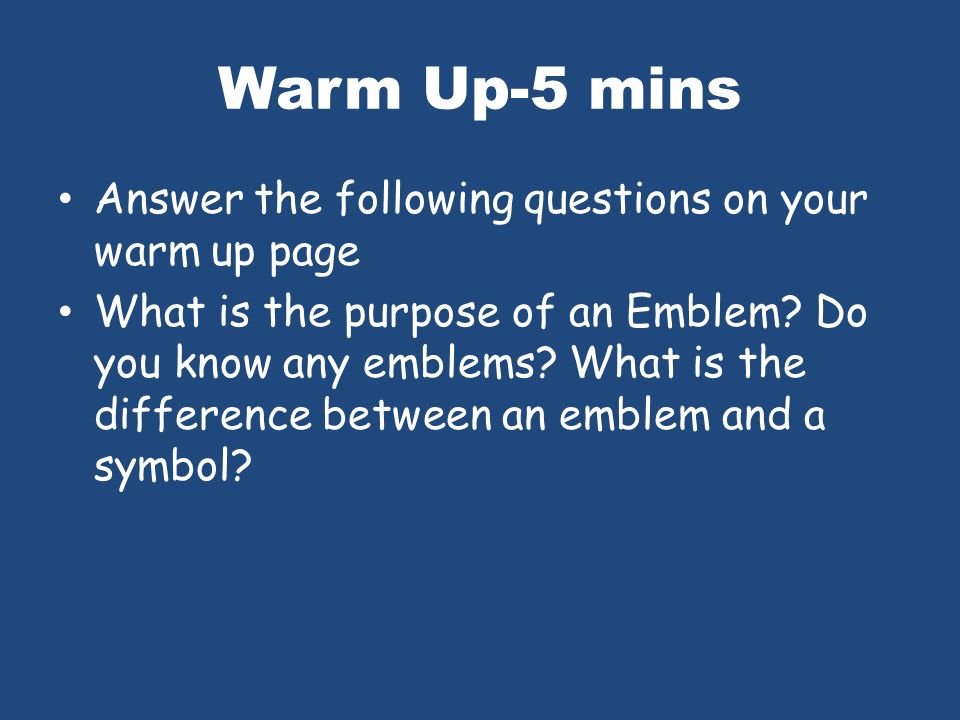 Warm Up-5 mins

• Answer the following questions on your warm up page
• What is the purpose of an Emblem? Do you know any emblems? What is the difference between an emblem and a symbol?